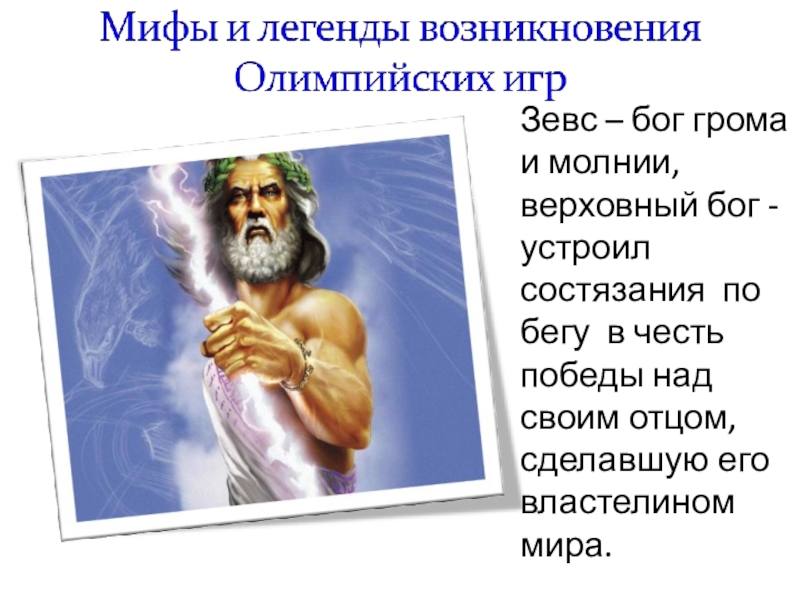 Мифы и легенды возникновения Олимпийских игр

Зевс – бог грома и молнии, верховный бог - устроил состязания по бегу в честь победы над своим отцом, сделавшую его властелином мира.